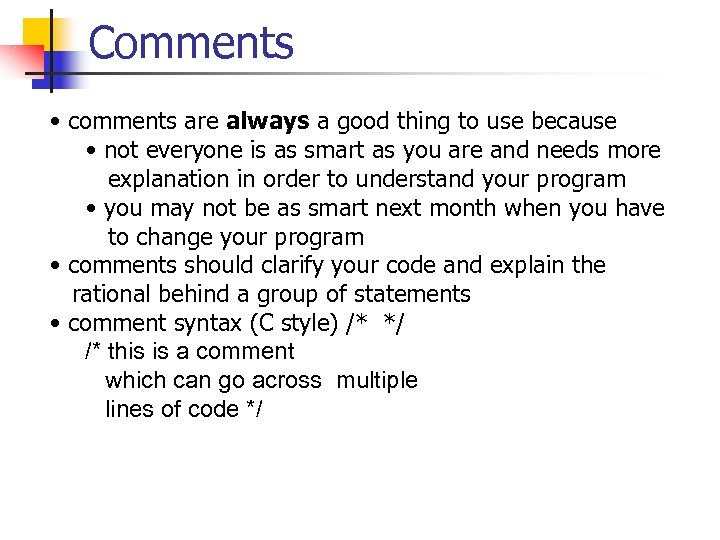 Comments

• comments are **always** a good thing to use because
  • not everyone is as smart as you are and needs more explanation in order to understand your program
  • you may not be as smart next month when you have to change your program
• comments should clarify your code and explain the rational behind a group of statements
• comment syntax (C style) /* */
/* this is a comment
which can go across multiple
lines of code */